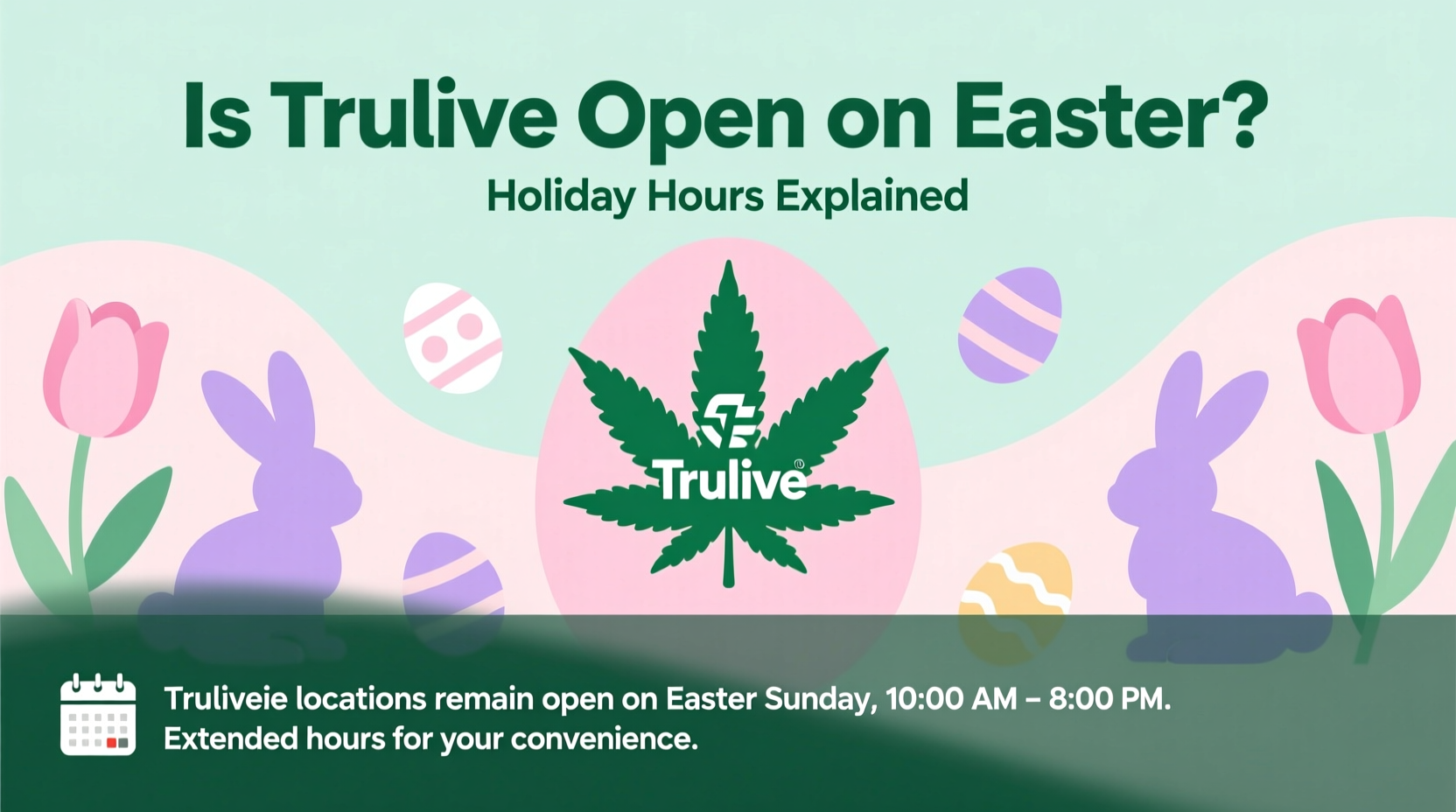 Is Trulive Open on Easter?
Holiday Hours Explained

Trulive

Truliveie locations remain open on Easter Sunday, 10:00 AM – 8:00 PM.
Extended hours for your convenience.